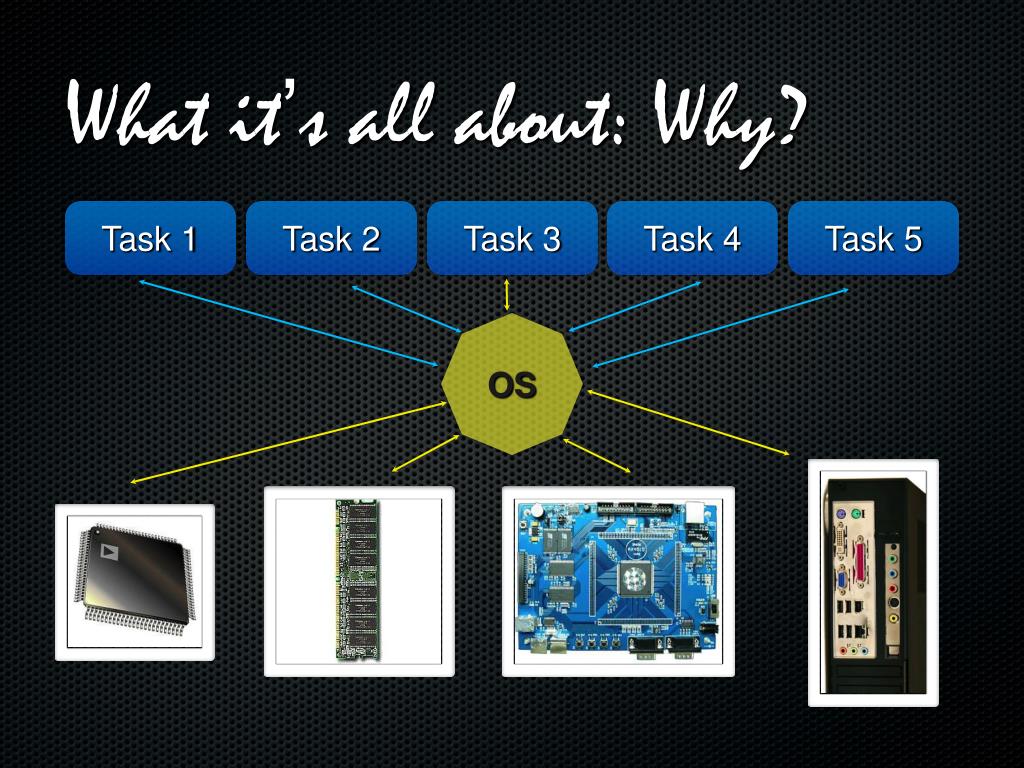 What it's all about: Why?

Task 1

Task 2

Task 3

Task 4

Task 5

OS